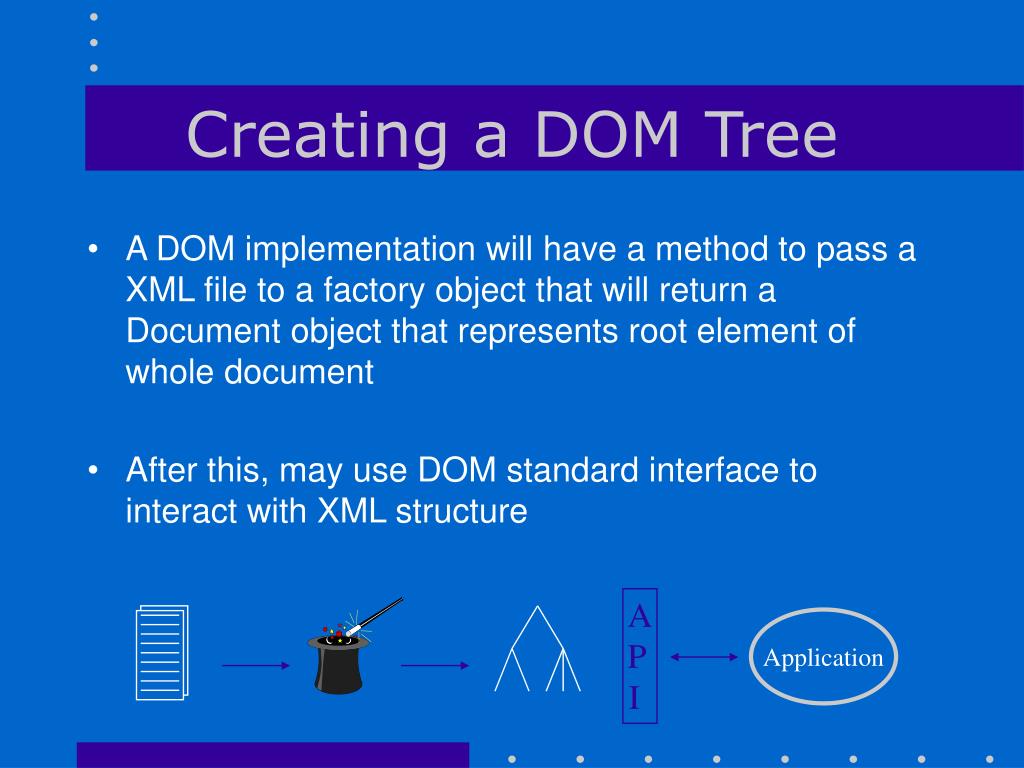 Creating a DOM Tree

• A DOM implementation will have a method to pass a XML file to a factory object that will return a Document object that represents root element of whole document

• After this, may use DOM standard interface to interact with XML structure

A
P
I

Application